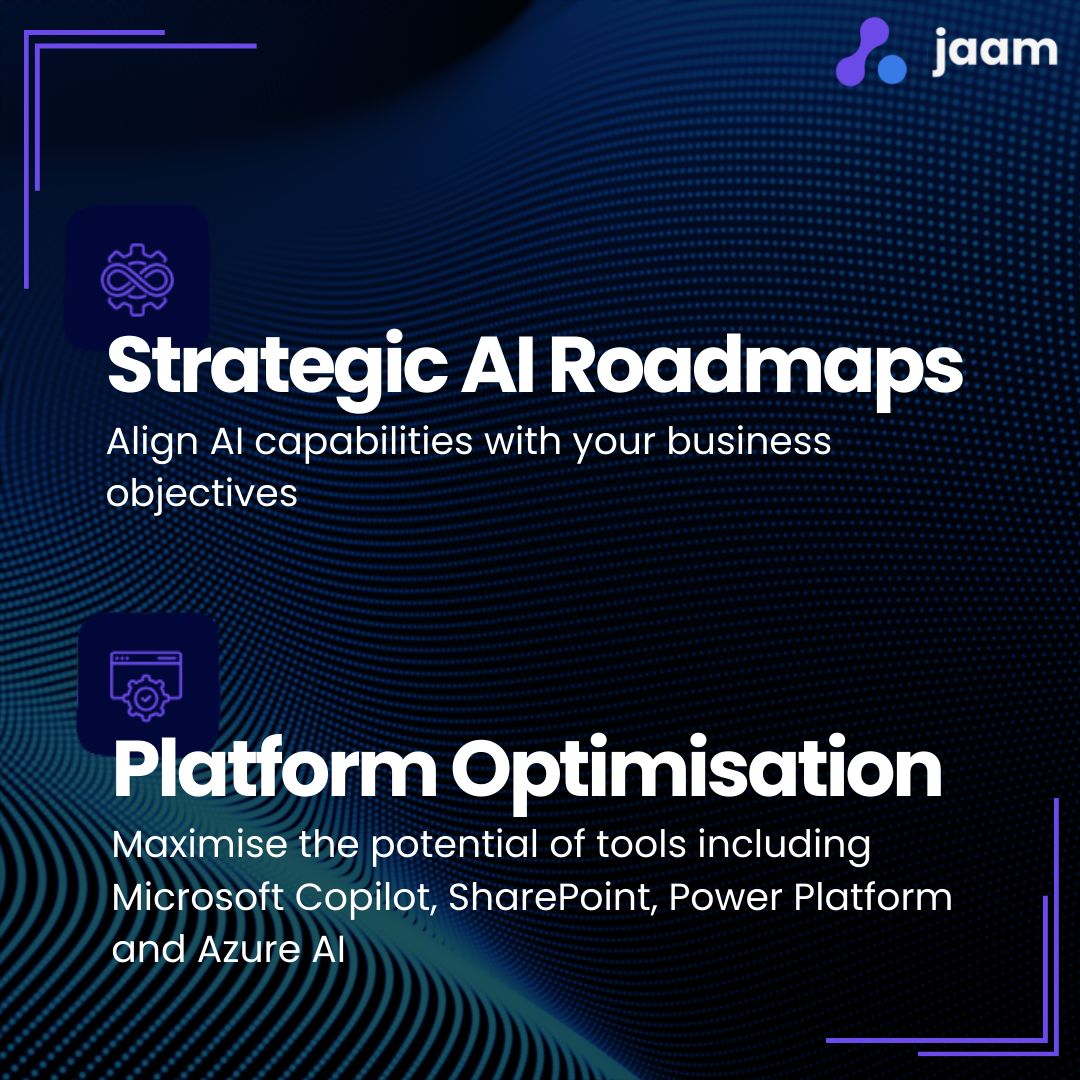 jaam

Strategic AI Roadmaps

Align AI capabilities with your business objectives

Platform Optimisation

Maximise the potential of tools including Microsoft Copilot, SharePoint, Power Platform and Azure AI